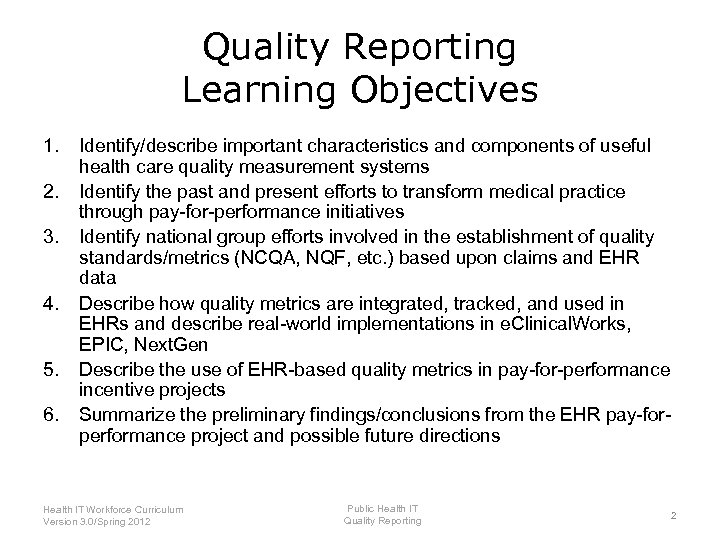 Quality Reporting
Learning Objectives

1. Identify/describe important characteristics and components of useful health care quality measurement systems
2. Identify the past and present efforts to transform medical practice through pay-for-performance initiatives
3. Identify national group efforts involved in the establishment of quality standards/metrics (NCQA, NQF, etc.) based upon claims and EHR data
4. Describe how quality metrics are integrated, tracked, and used in EHRs and describe real-world implementations in eClinicalWorks, EPIC, NextGen
5. Describe the use of EHR-based quality metrics in pay-for-performance incentive projects
6. Summarize the preliminary findings/conclusions from the EHR pay-for-performance project and possible future directions

Health IT Workforce Curriculum
Version 3.0/Spring 2012

Public Health IT
Quality Reporting

2